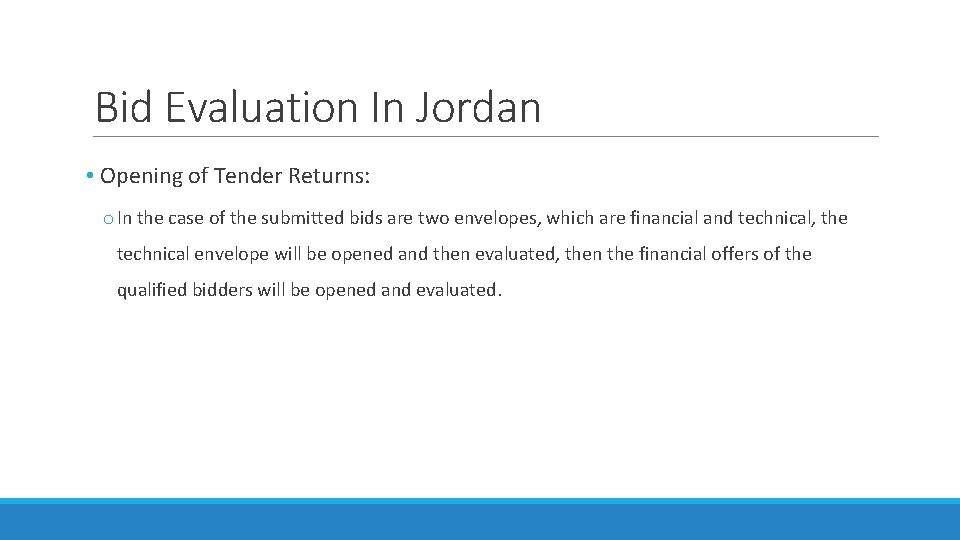 Bid Evaluation In Jordan

• Opening of Tender Returns:

o In the case of the submitted bids are two envelopes, which are financial and technical, the technical envelope will be opened and then evaluated, then the financial offers of the qualified bidders will be opened and evaluated.